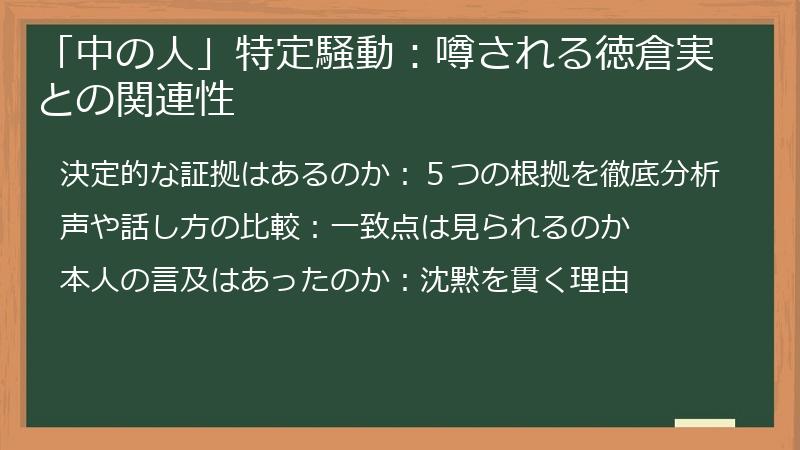 「中の人」特定騒動：噂される徳倉実との関連性

決定的な証拠はあるのか：５つの根拠を徹底分析

声や話し方の比較：一致点は見られるのか

本人の言及はあったのか：沈黙を貫く理由